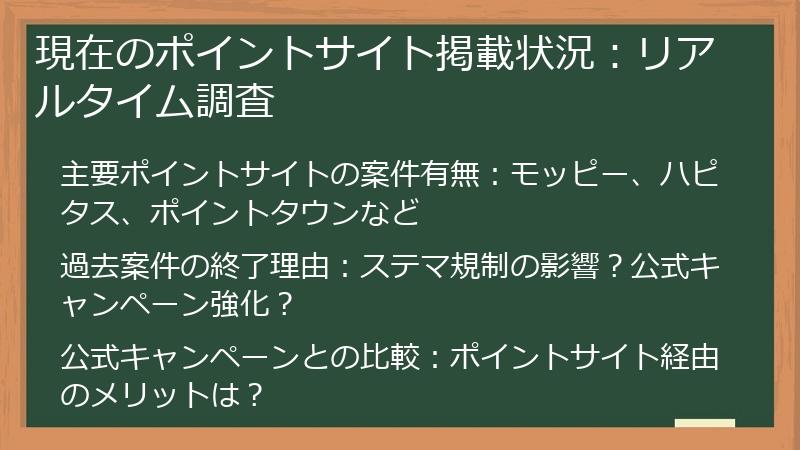 現在のポイントサイト掲載状況：リアルタイム調査

主要ポイントサイトの案件有無：モッピー、ハピタス、ポイントタウンなど

過去案件の終了理由：ステマ規制の影響？公式キャンペーン強化？

公式キャンペーンとの比較：ポイントサイト経由のメリットは？